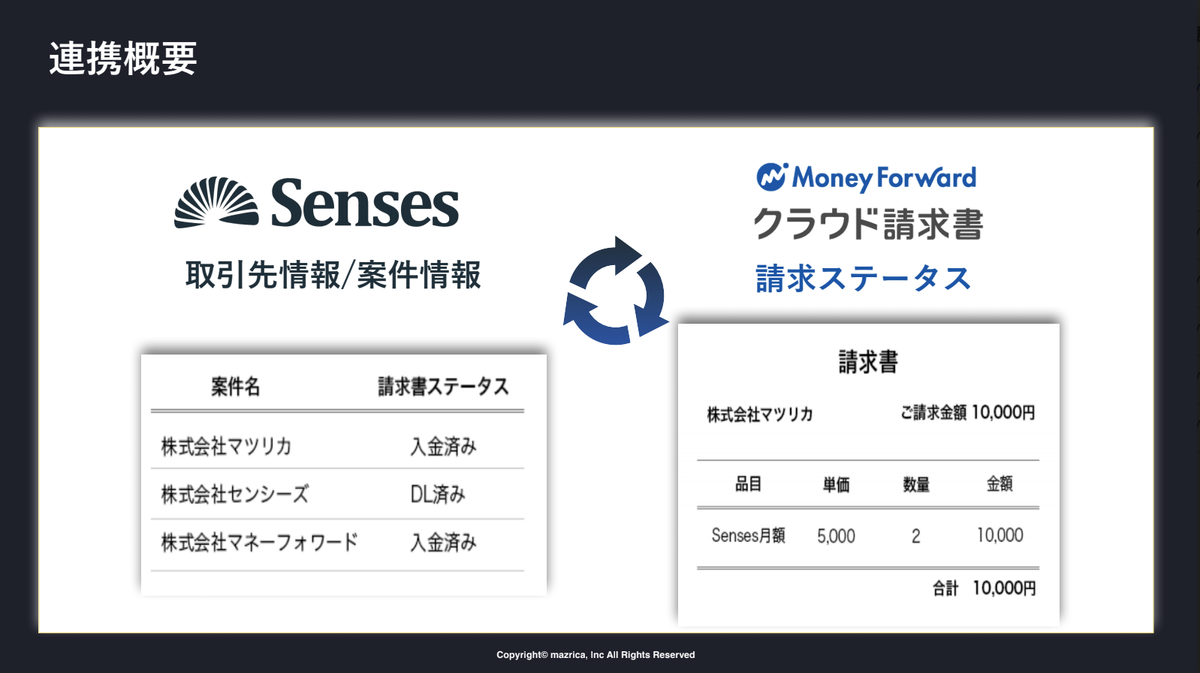 連携概要

Senses

取引先情報/案件情報

| 案件名 | 請求書ステータス |
|---|---|
| 株式会社マツリカ | 入金済み |
| 株式会社センシーズ | DL済み |
| 株式会社マネーフォワード | 入金済み |

Money Forward
クラウド請求書
請求ステータス

請求書

株式会社マツリカ
ご請求金額 10,000円

| 品目 | 単価 | 数量 | 金額 |
|---|---|---|---|
| Senses月額 | 5,000 | 2 | 10,000 |

合計 10,000円

Copyright© mazrica, Inc All Rights Reserved